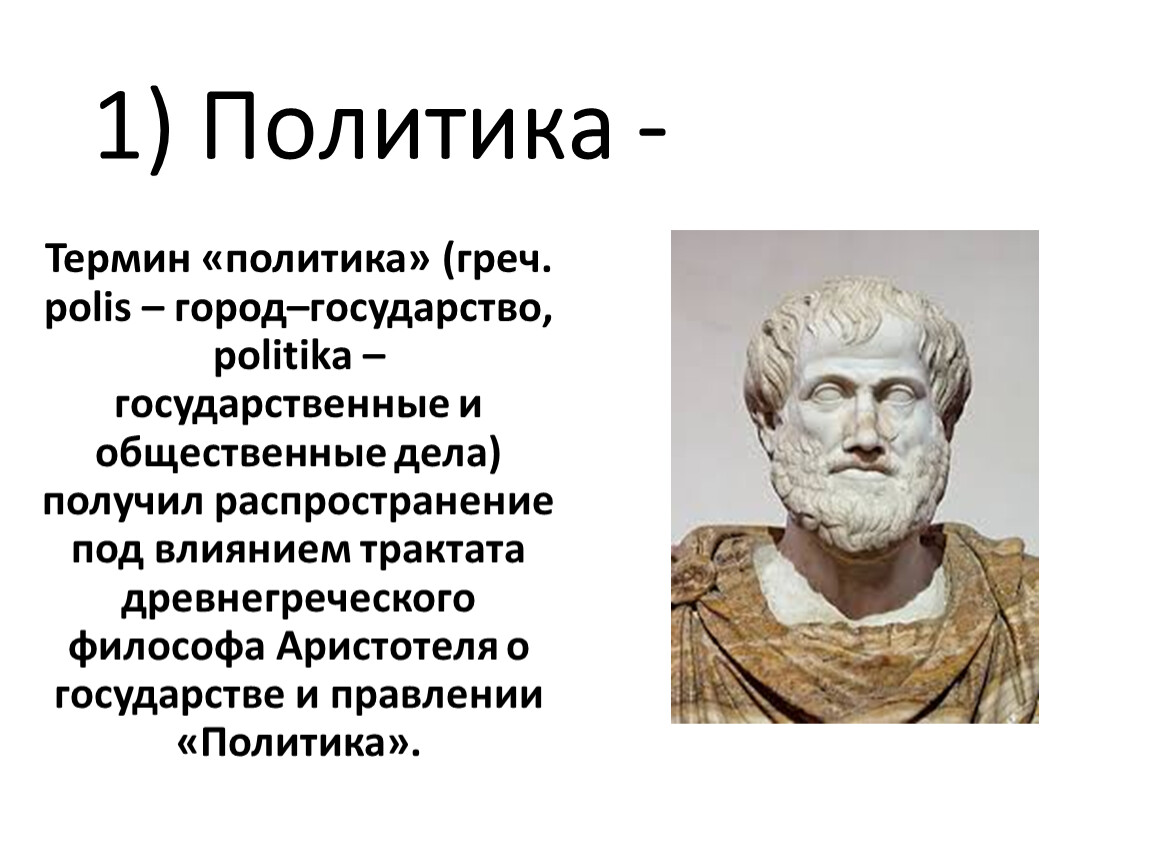 1) Политика -

Термин «политика» (греч. polis – город–государство, politika – государственные и общественные дела) получил распространение под влиянием трактата древнегреческого философа Аристотеля о государстве и правлении «Политика».